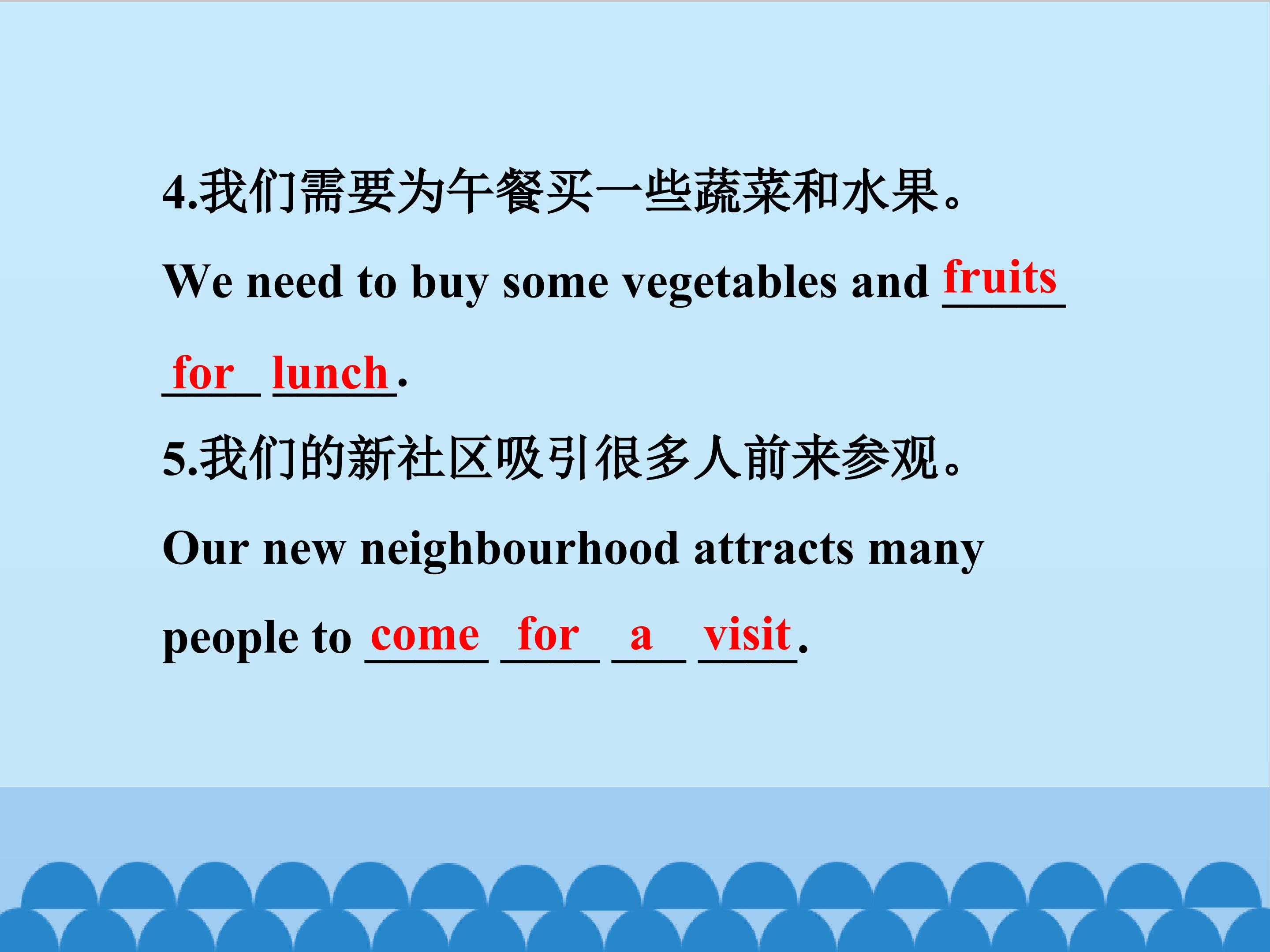 4.我们需要为午餐买一些蔬菜和水果。

We need to buy some vegetables and fruits for lunch.

5.我们的新社区吸引很多人前来参观。

Our new neighbourhood attracts many people to come for a visit.